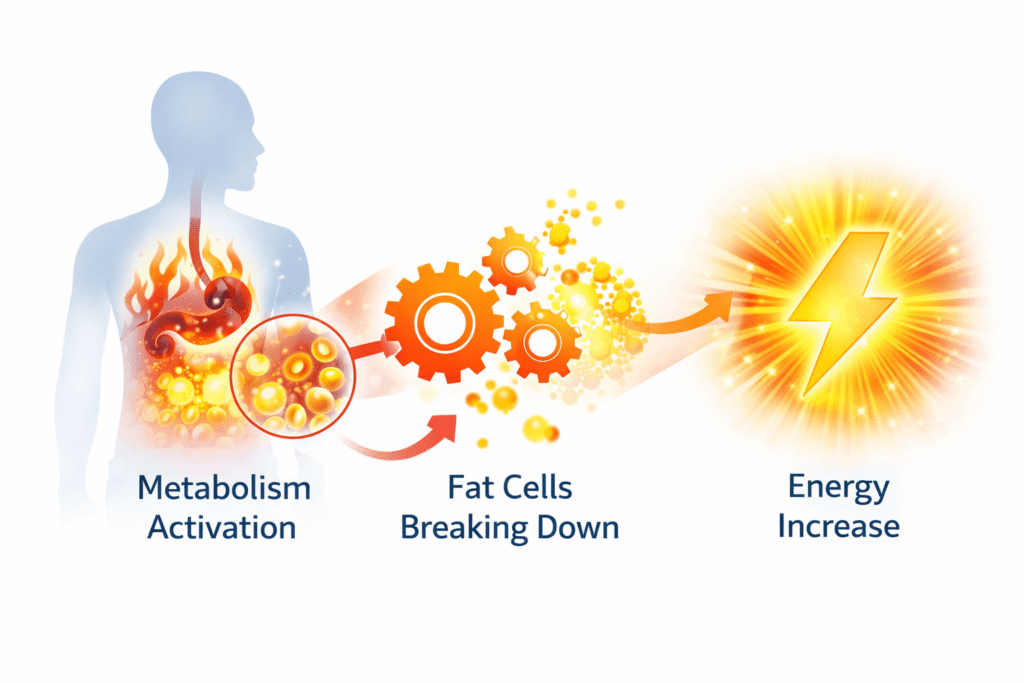 Metabolism Activation

Fat Cells Breaking Down

Energy Increase